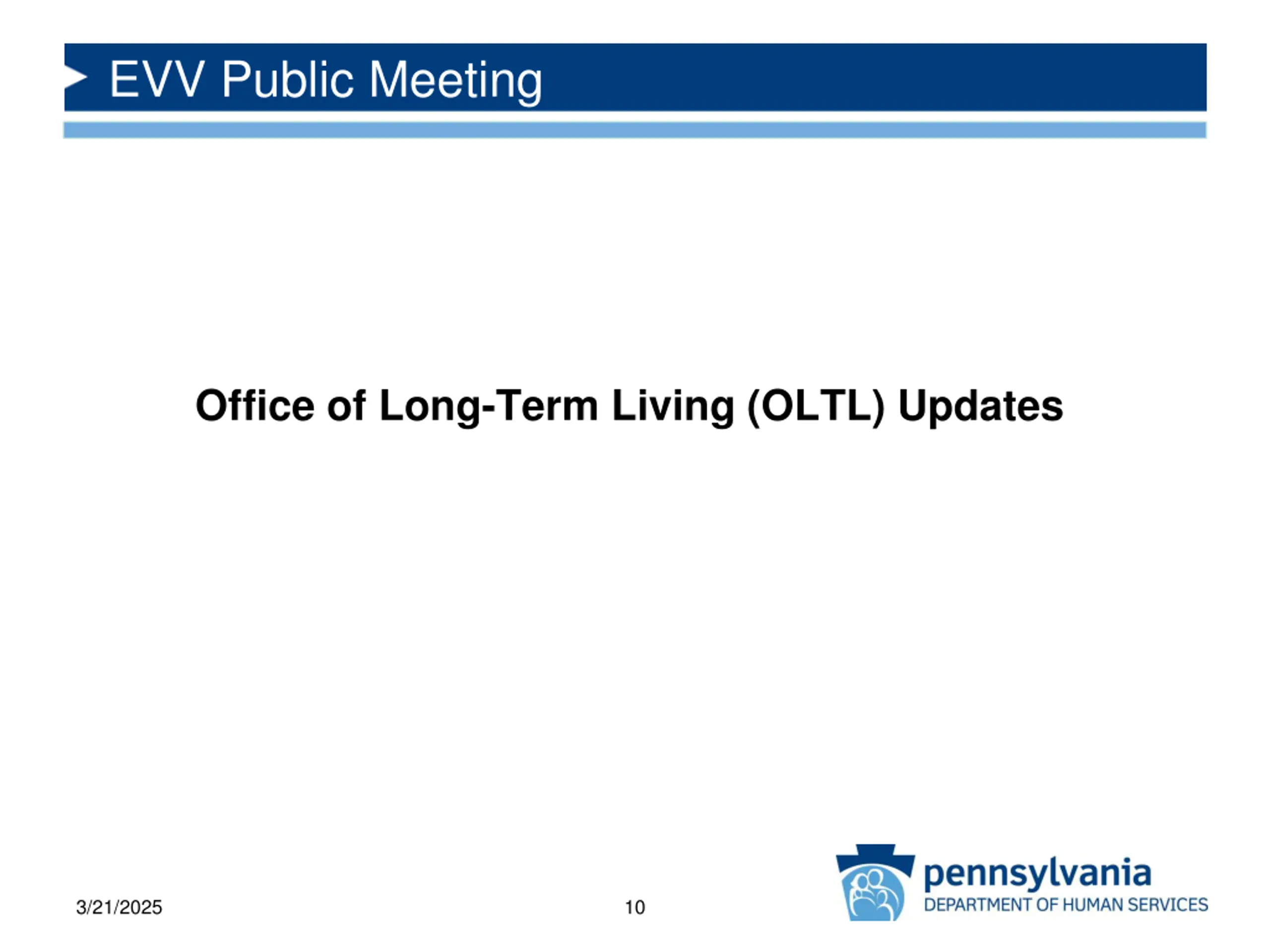 EVV Public Meeting

Office of Long-Term Living (OLTL) Updates

3/21/2025

10

pennsylvania
DEPARTMENT OF HUMAN SERVICES